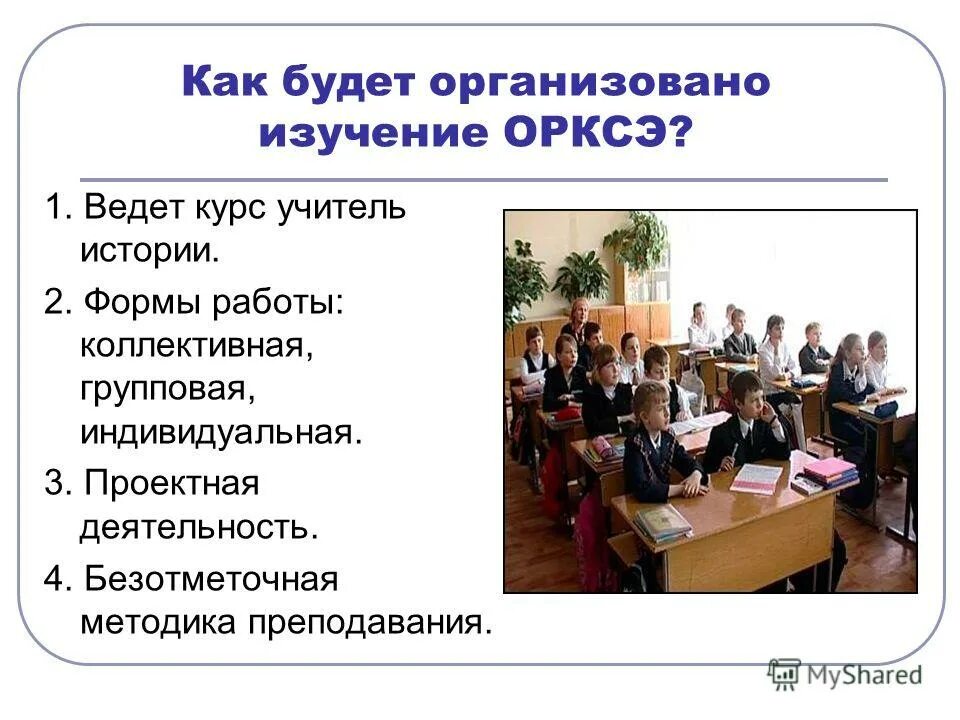 Как будет организовано изучение ОРКСЭ?

1. Ведет курс учитель истории.

2. Формы работы: коллективная, групповая, индивидуальная.

3. Проектная деятельность.

4. Безотметочная методика преподавания.

MyShared